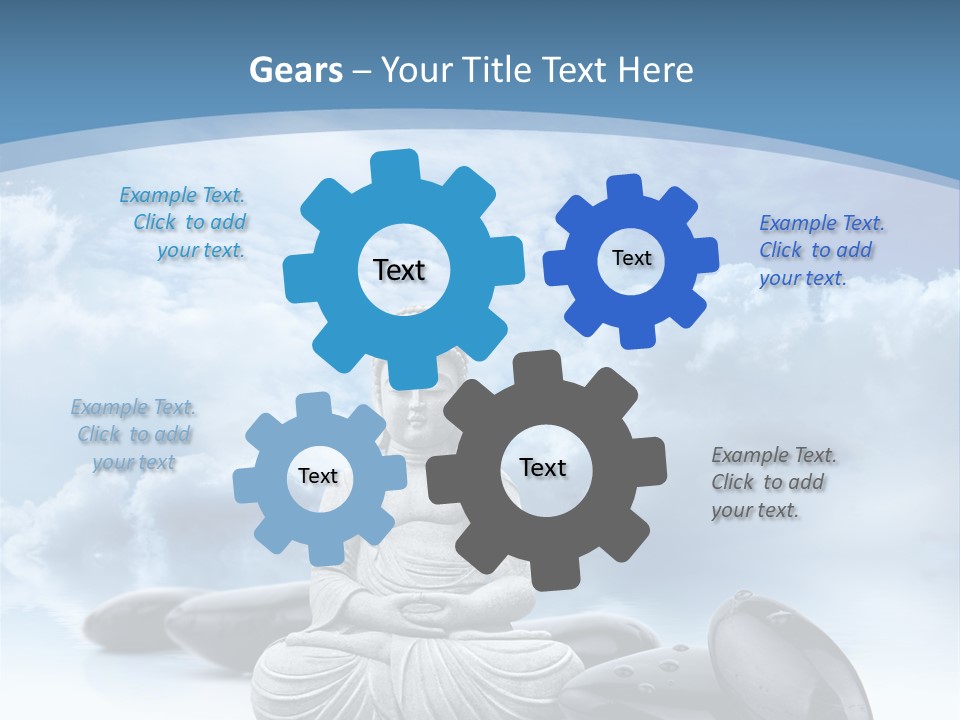 Gears – Your Title Text Here

Example Text. Click to add your text.

Text

Text

Example Text. Click to add your text.

Example Text. Click to add your text

Text

Text

Example Text. Click to add your text.